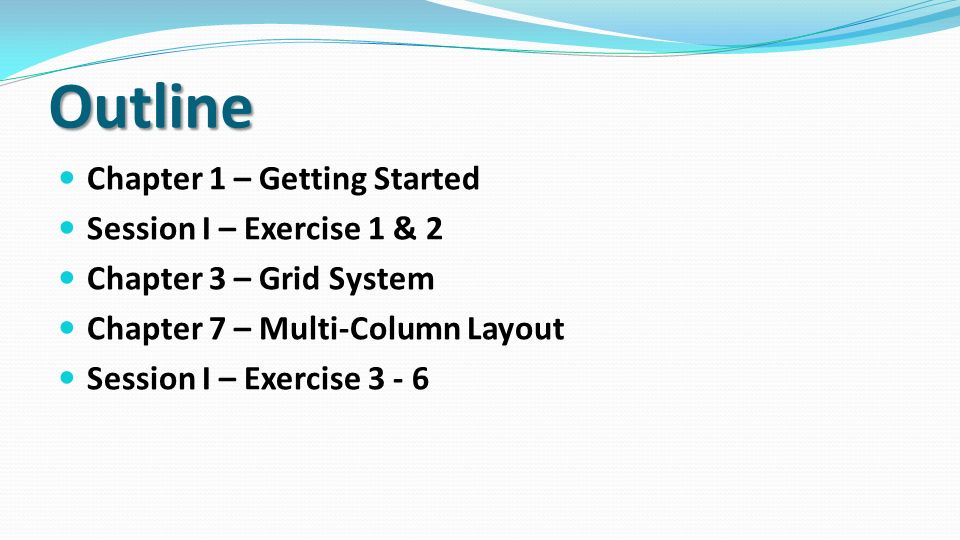 Outline

- Chapter 1 – Getting Started
- Session I – Exercise 1 & 2
- Chapter 3 – Grid System
- Chapter 7 – Multi-Column Layout
- Session I – Exercise 3 - 6